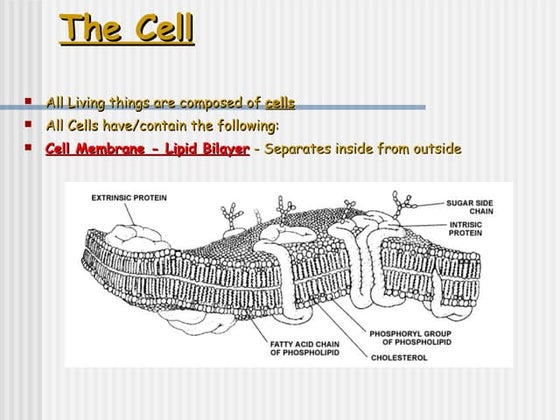 The Cell

- All Living things are composed of cells
- All Cells have/contain the following:
- Cell Membrane - Lipid Bilayer - Separates inside from outside

EXTRINSIC PROTEIN

SUGAR SIDE CHAIN

INTRISIC PROTEIN

PHOSPHORYL GROUP OF PHOSPHOLIPID

FATTY ACID CHAIN OF PHOSPHOLIPID

CHOLESTEROL